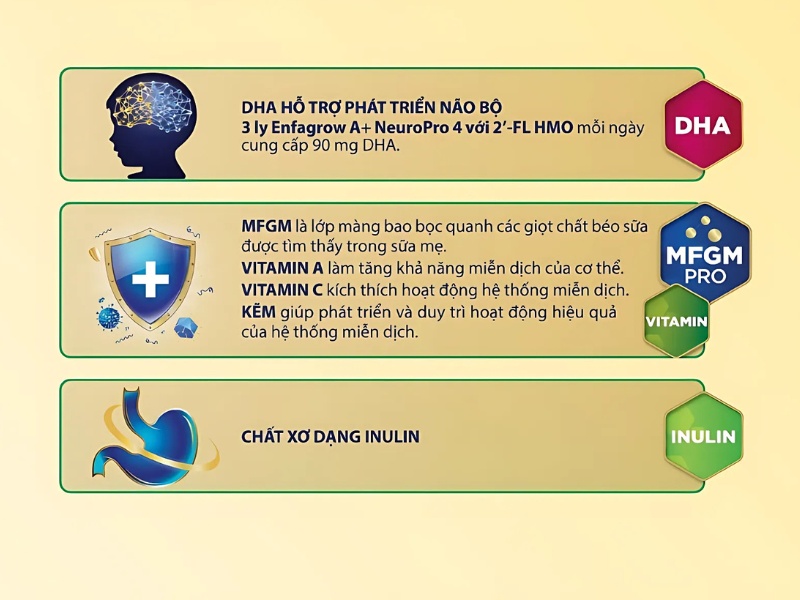 DHA HỖ TRỢ PHÁT TRIỂN NÃO BỘ
3 ly Enfagrow A+ NeuroPro 4 với 2'-FL HMO mỗi ngày cung cấp 90 mg DHA.

DHA

MFGM là lớp màng bao bọc quanh các giọt chất béo sữa được tìm thấy trong sữa mẹ.
VITAMIN A làm tăng khả năng miễn dịch của cơ thể.
VITAMIN C kích thích hoạt động hệ thống miễn dịch.
KẼM giúp phát triển và duy trì hoạt động hiệu quả của hệ thống miễn dịch.

MFGM PRO

VITAMIN

CHẤT XƠ DẠNG INULIN

INULIN